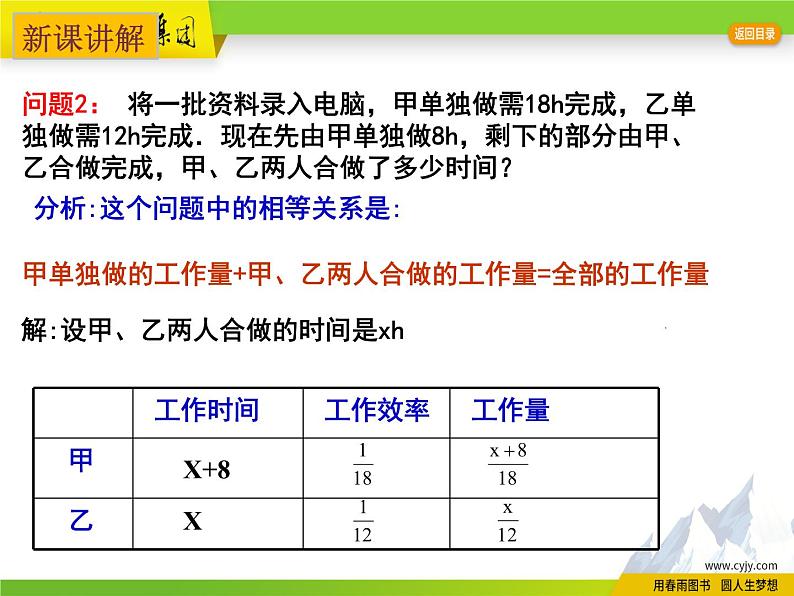 新课讲解

返回目录

问题2： 将一批资料录入电脑，甲单独做需18h完成，乙单独做需12h完成．现在先由甲单独做8h，剩下的部分由甲、乙合做完成，甲、乙两人合做了多少时间？

分析:这个问题中的相等关系是:

甲单独做的工作量+甲、乙两人合做的工作量=全部的工作量

解:设甲、乙两人合做的时间是xh

| | 工作时间 | 工作效率 | 工作量 |
|---|---|---|---|
| 甲 | X+8 | $\frac{1}{18}$ | $\frac{x+8}{18}$ |
| 乙 | X | $\frac{1}{12}$ | $\frac{x}{12}$ |

www.cyjy.com

用春雨图书 圆人生梦想